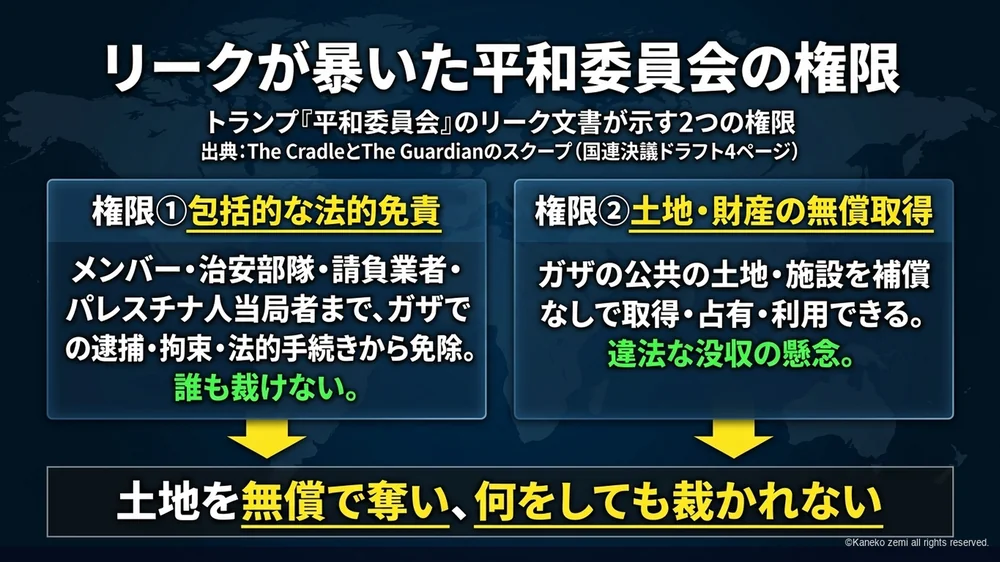 リークが暴いた平和委員会の権限

トランプ『平和委員会』のリーク文書が示す2つの権限
出典：The CradleとThe Guardianのスクープ（国連決議ドラフト4ページ）

権限①包括的な法的免責

メンバー・治安部隊・請負業者・パレスチナ人当局者まで、ガザでの逮捕・拘束・法的手続きから免除。
誰も裁けない。

権限②土地・財産の無償取得

ガザの公共の土地・施設を補償なしで取得・占有・利用できる。
違法な没収の懸念。

土地を無償で奪い、何をしても裁かれない

©Kaneko zemi all rights reserved.